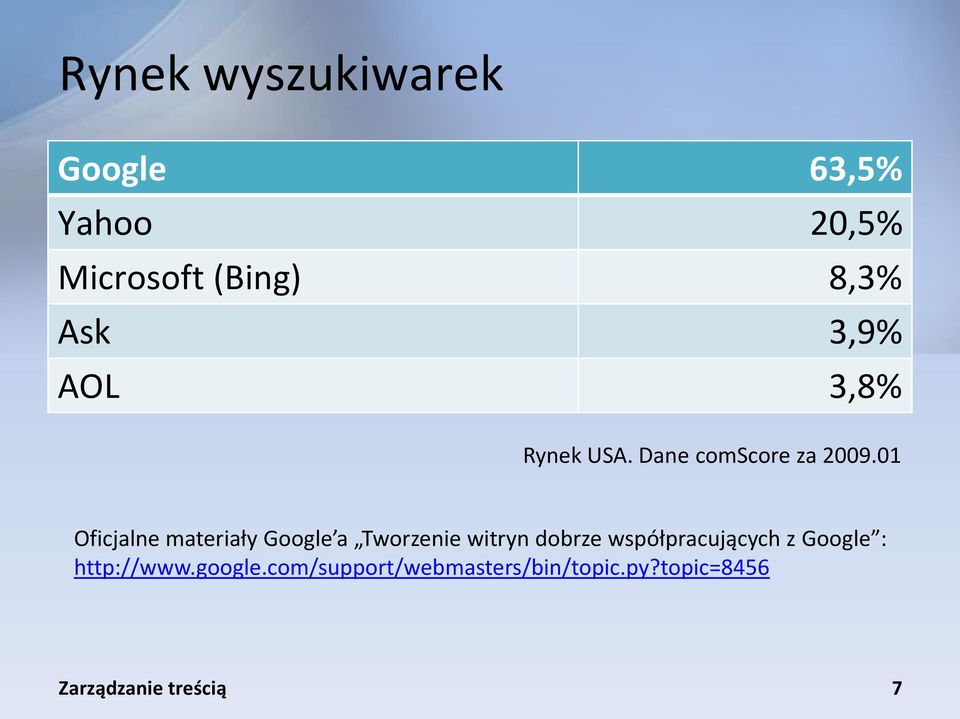 Rynek wyszukiwarek

| Google | 63,5% |
|---|---|
| Yahoo | 20,5% |
| Microsoft (Bing) | 8,3% |
| Ask | 3,9% |
| AOL | 3,8% |

Rynek USA. Dane comScore za 2009.01

Oficjalne materiały Google’a „Tworzenie witryn dobrze współpracujących z Google”: http://www.google.com/support/webmasters/bin/topic.py?topic=8456

Zarządzanie treścią

7